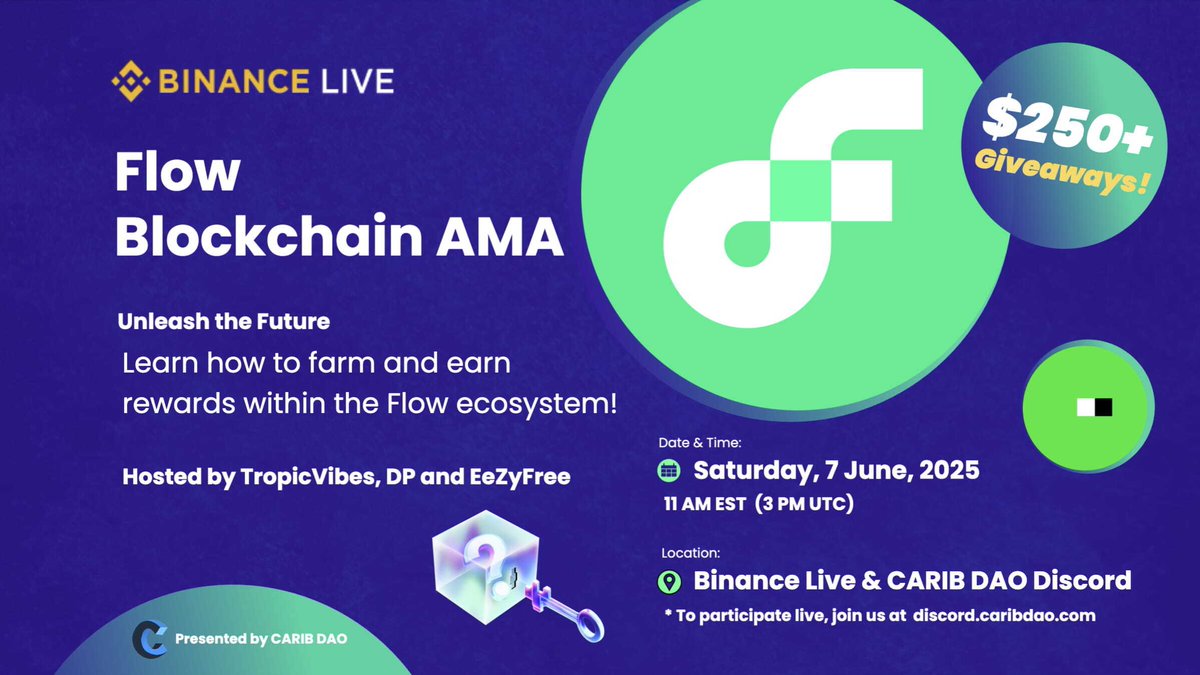 BINANCE LIVE

Flow Blockchain AMA

$250+ Giveaways!

Unleash the Future

Learn how to farm and earn rewards within the Flow ecosystem!

Hosted by TropicVibes, DP and EeZyFree

Date & Time:

Saturday, 7 June, 2025

11 AM EST (3 PM UTC)

Location:

Binance Live & CARIB DAO Discord

* To participate live, join us at discord.caribdao.com

Presented by CARIB DAO